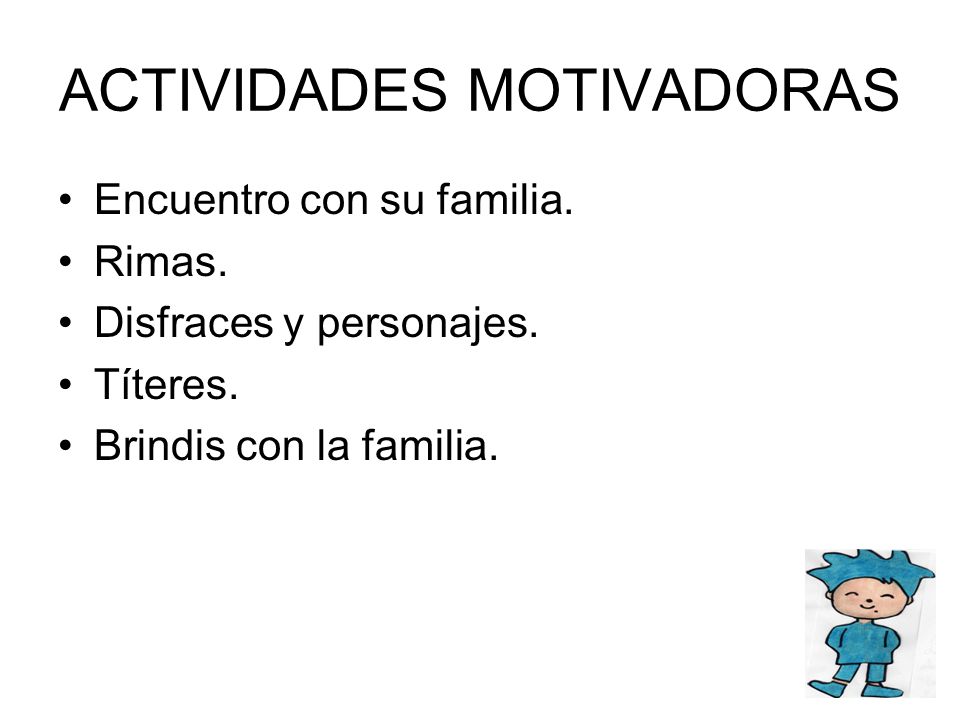 ACTIVIDADES MOTIVADORAS

• Encuentro con su familia.
• Rimas.
• Disfraces y personajes.
• Títeres.
• Brindis con la familia.